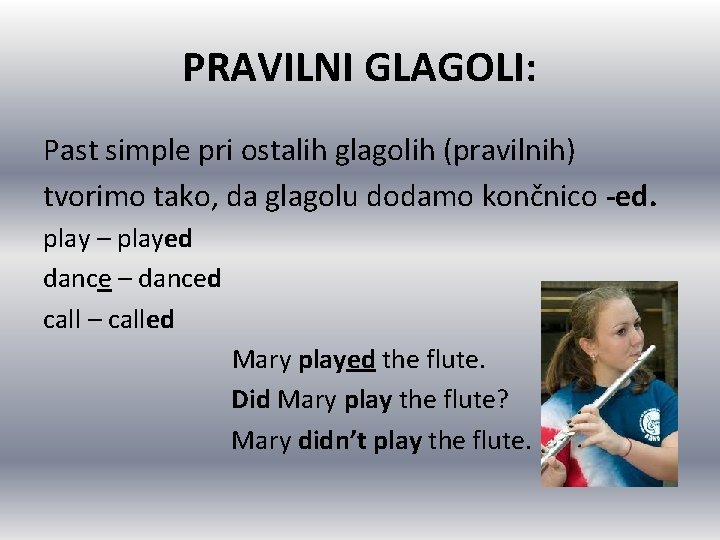 PRAVILNI GLAGOLI:

Past simple pri ostalih glagolih (pravilnih) tvorimo tako, da glagolu dodamo končnico -ed.

play – played

dance – danced

call – called

Mary played the flute.

Did Mary play the flute?

Mary didn't play the flute.